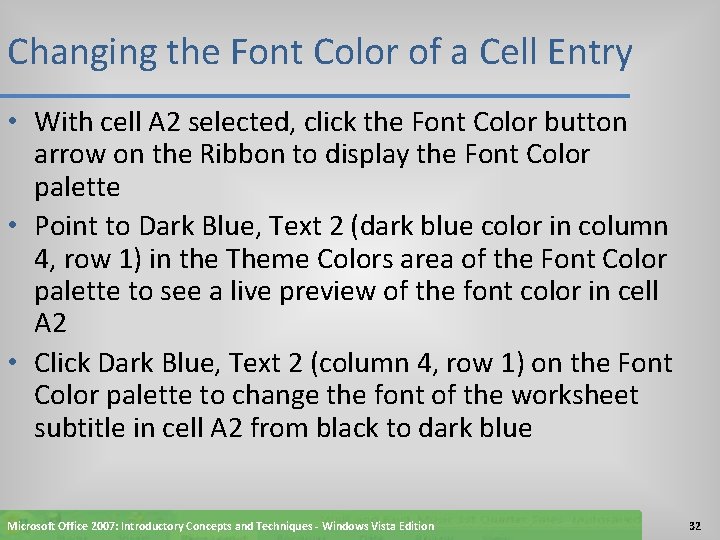 Changing the Font Color of a Cell Entry

• With cell A2 selected, click the Font Color button arrow on the Ribbon to display the Font Color palette

• Point to Dark Blue, Text 2 (dark blue color in column 4, row 1) in the Theme Colors area of the Font Color palette to see a live preview of the font color in cell A2

• Click Dark Blue, Text 2 (column 4, row 1) on the Font Color palette to change the font of the worksheet subtitle in cell A2 from black to dark blue

Microsoft Office 2007: Introductory Concepts and Techniques - Windows Vista Edition

32